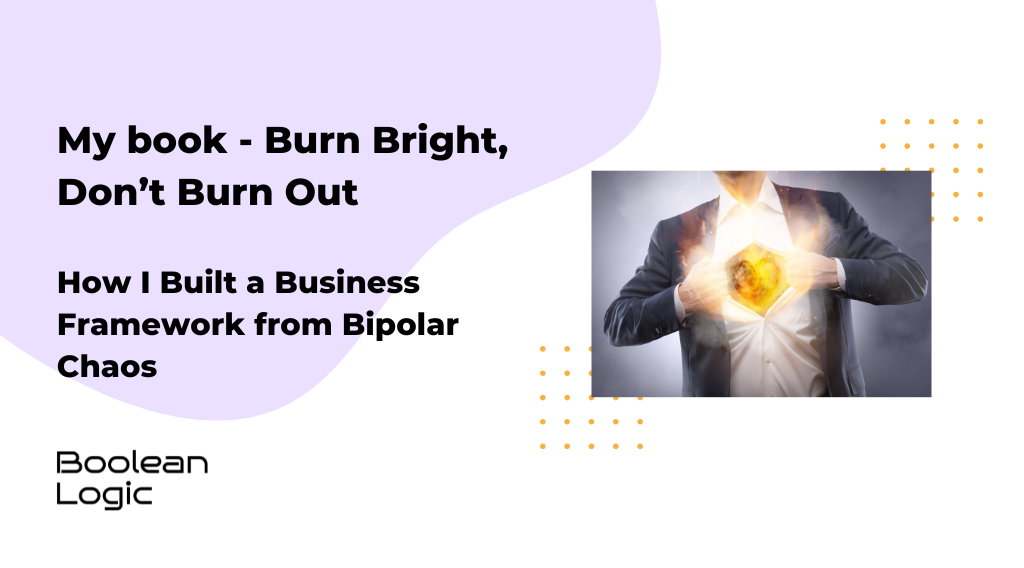 My book - Burn Bright, Don’t Burn Out

How I Built a Business Framework from Bipolar Chaos

Boolean Logic